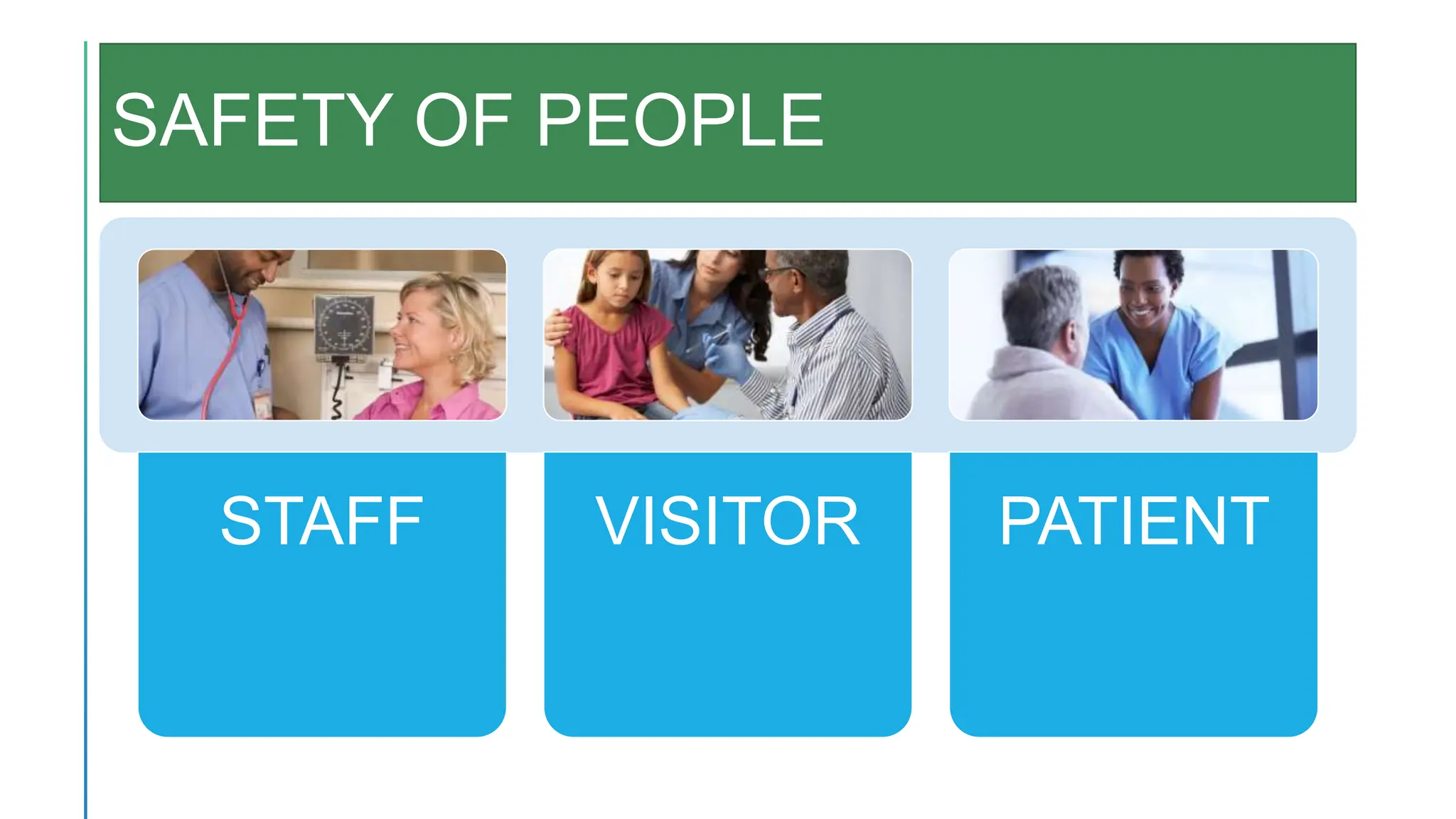 SAFETY OF PEOPLE

STAFF

VISITOR

PATIENT